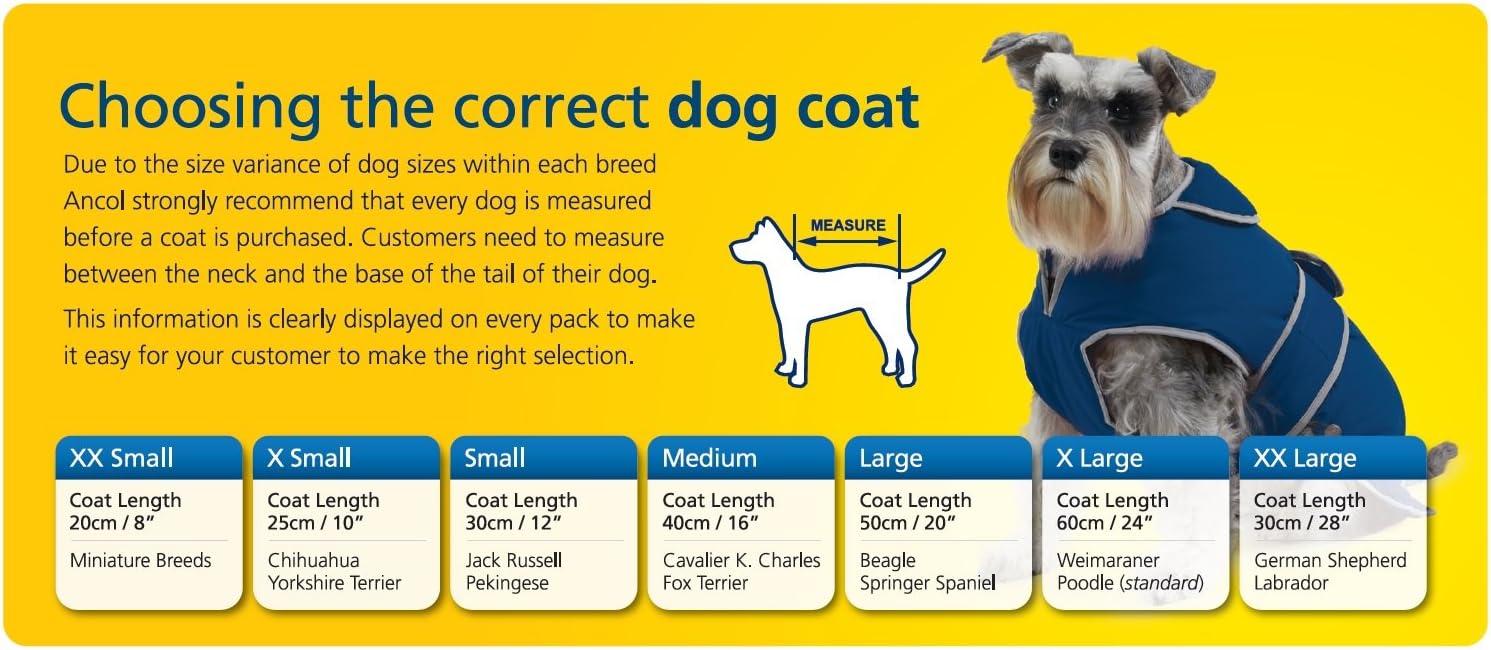 Choosing the correct dog coat

Due to the size variance of dog sizes within each breed Ancol strongly recommend that every dog is measured before a coat is purchased. Customers need to measure between the neck and the base of the tail of their dog.

This information is clearly displayed on every pack to make it easy for your customer to make the right selection.

MEASURE

XX Small
Coat Length
20cm / 8"
Miniature Breeds

X Small
Coat Length
25cm / 10"
Chihuahua
Yorkshire Terrier

Small
Coat Length
30cm / 12"
Jack Russell
Pekingese

Medium
Coat Length
40cm / 16"
Cavalier K. Charles
Fox Terrier

Large
Coat Length
50cm / 20"
Beagle
Springer Spaniel

X Large
Coat Length
60cm / 24"
Weimaraner
Poodle (standard)

XX Large
Coat Length
30cm / 28"
German Shepherd
Labrador